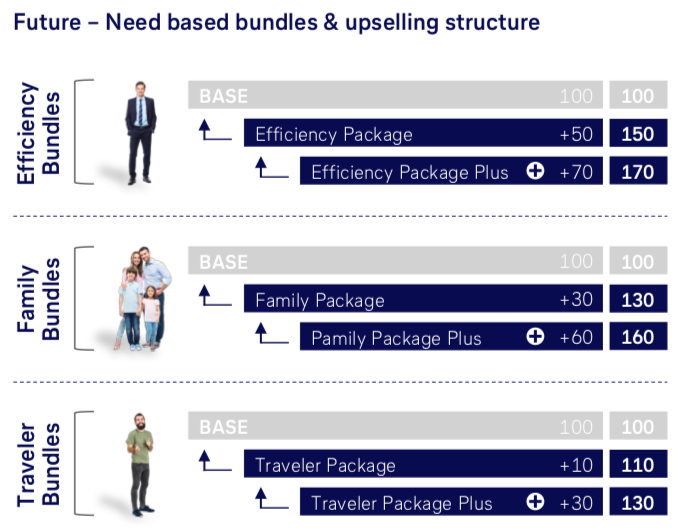 Future – Need based bundles & upselling structure

Efficiency Bundles

BASE 100 100

Efficiency Package +50 150

Efficiency Package Plus +70 170

Family Bundles

BASE 100 100

Family Package +30 130

Pamily Package Plus +60 160

Traveler Bundles

BASE 100 100

Traveler Package +10 110

Traveler Package Plus +30 130